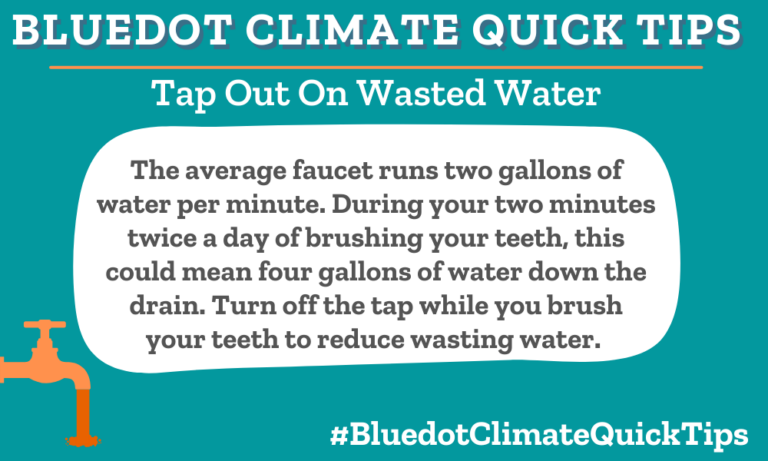 BLUEDOT CLIMATE QUICK TIPS

Tap Out On Wasted Water

The average faucet runs two gallons of water per minute. During your two minutes twice a day of brushing your teeth, this could mean four gallons of water down the drain. Turn off the tap while you brush your teeth to reduce wasting water.

#BluedotClimateQuickTips